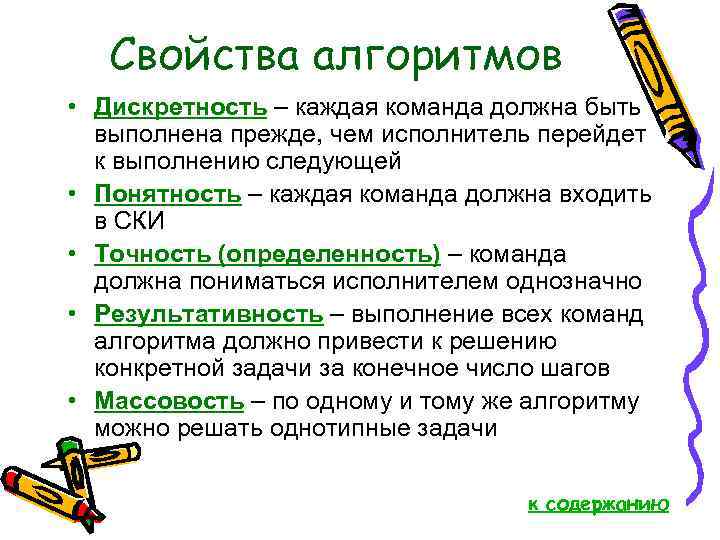 Свойства алгоритмов

• Дискретность – каждая команда должна быть выполнена прежде, чем исполнитель перейдет к выполнению следующей

• Понятность – каждая команда должна входить в СКИ

• Точность (определенность) – команда должна пониматься исполнителем однозначно

• Результативность – выполнение всех команд алгоритма должно привести к решению конкретной задачи за конечное число шагов

• Массовость – по одному и тому же алгоритму можно решать однотипные задачи

к содержанию